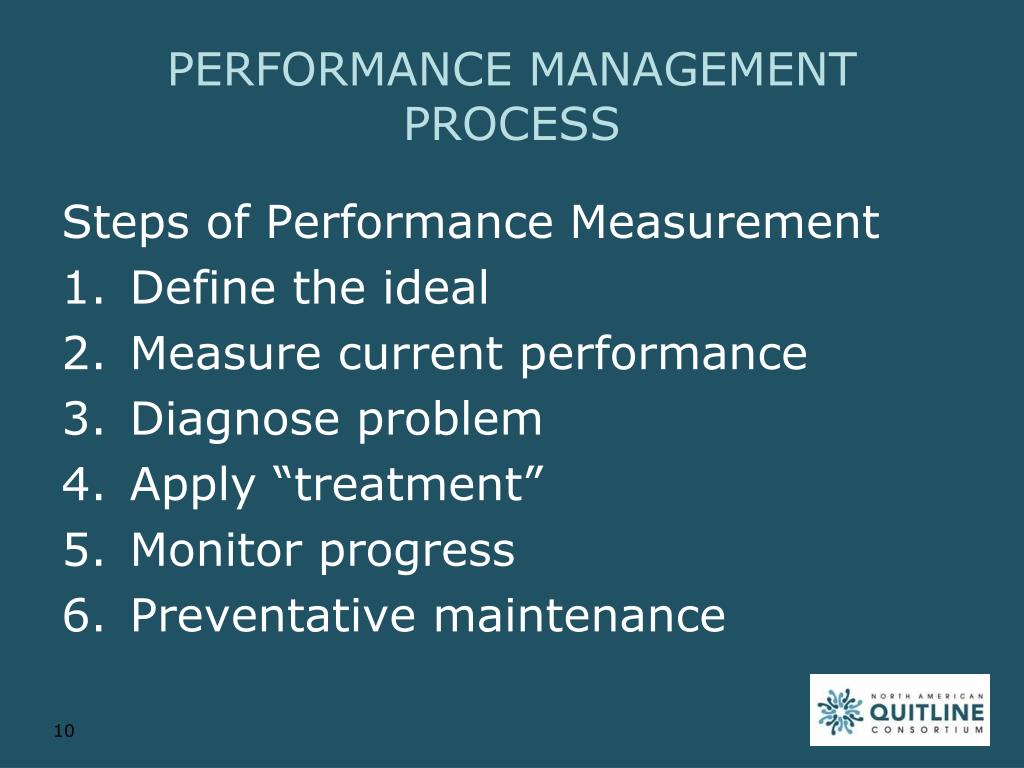 PERFORMANCE MANAGEMENT PROCESS

Steps of Performance Measurement
1. Define the ideal
2. Measure current performance
3. Diagnose problem
4. Apply “treatment”
5. Monitor progress
6. Preventative maintenance

10

NORTH AMERICAN
QUITLINE
CONSORTIUM